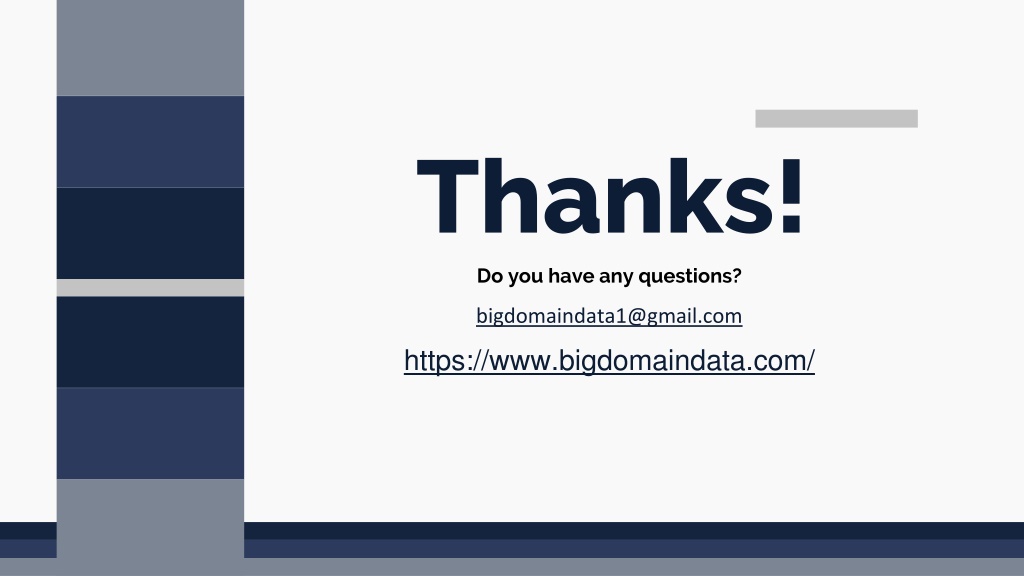 Thanks!

Do you have any questions?

bigdomaindata1@gmail.com

https://www.bigdomaindata.com/